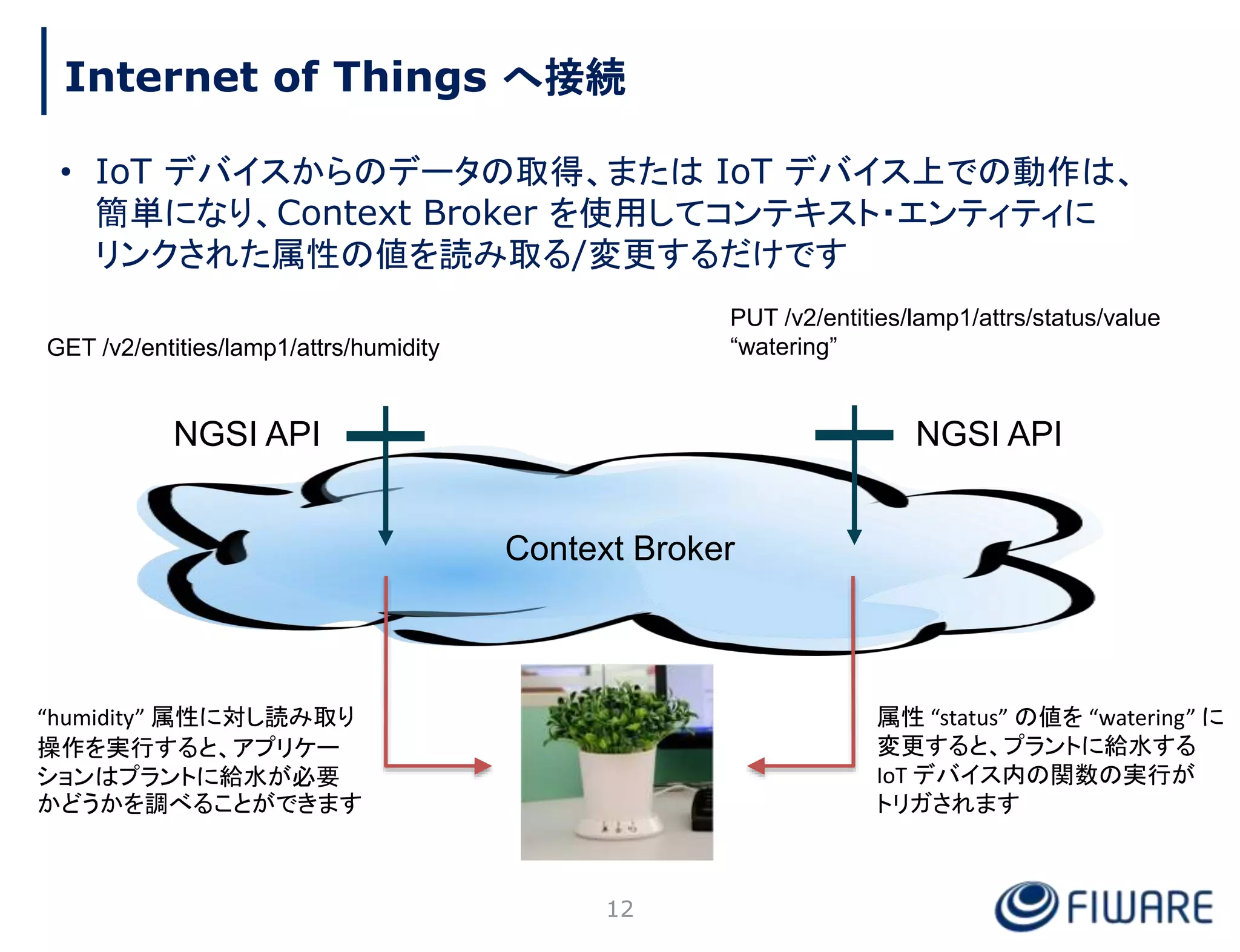 Internet of Things へ接続

• IoT デバイスからのデータの取得、または IoT デバイス上での動作は、簡単になり、Context Broker を使用してコンテキスト・エンティティにリンクされた属性の値を読み取る/変更するだけです

GET /v2/entities/lamp1/attrs/humidity

PUT /v2/entities/lamp1/attrs/status/value “watering”

NGSI API

NGSI API

Context Broker

“humidity” 属性に対し読み取り操作を実行すると、アプリケーションはプラントに給水が必要かどうかを調べることができます

属性 “status” の値を “watering” に変更すると、プラントに給水する IoT デバイス内の関数の実行がトリガされます

12

FIWARE